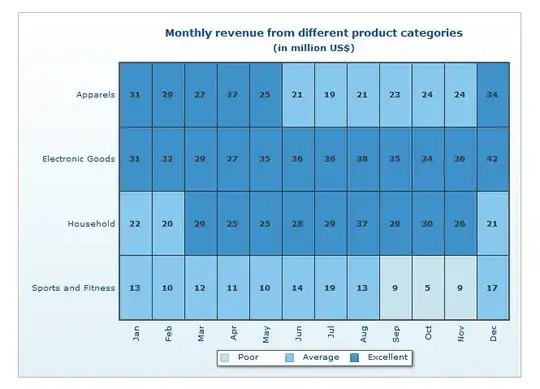 Monthly revenue from different product categories
(in million US$)

| | Jan | Feb | Mar | Apr | May | Jun | Jul | Aug | Sep | Oct | Nov | Dec |
|---|---|---|---|---|---|---|---|---|---|---|---|---|
| Apparels | 31 | 29 | 27 | 27 | 25 | 21 | 19 | 21 | 23 | 24 | 24 | 34 |
| Electronic Goods | 31 | 32 | 29 | 27 | 35 | 36 | 36 | 38 | 35 | 34 | 36 | 42 |
| Household | 22 | 20 | 29 | 25 | 25 | 28 | 29 | 37 | 29 | 30 | 26 | 21 |
| Sports and Fitness | 13 | 10 | 12 | 11 | 10 | 14 | 19 | 13 | 9 | 5 | 9 | 17 |

Poor Average Excellent